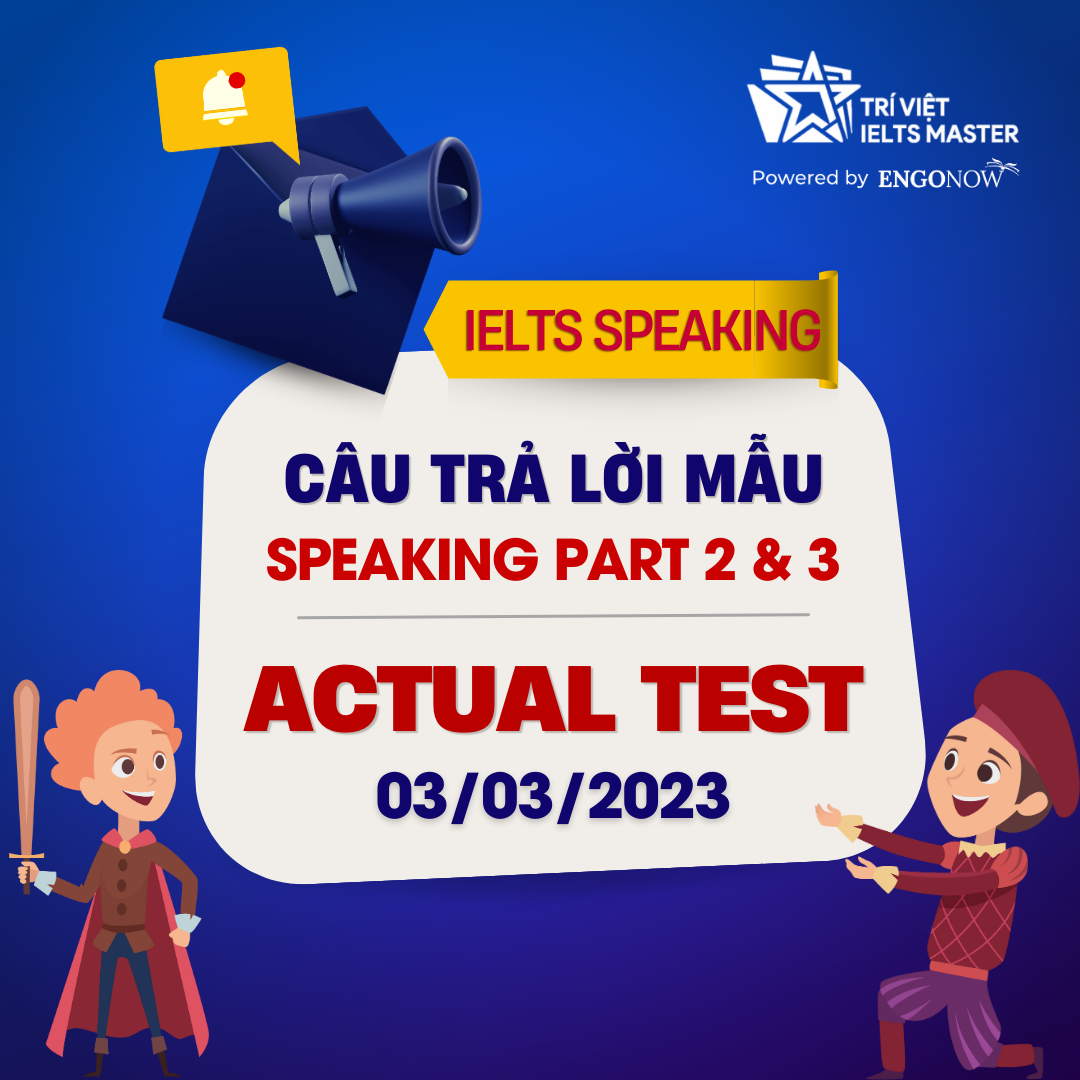 TRÍ VIỆT
IELTS MASTER
Powered by ENGONOW

IELTS SPEAKING

CÂU TRẢ LỜI MẪU
SPEAKING PART 2 & 3

ACTUAL TEST
03/03/2023